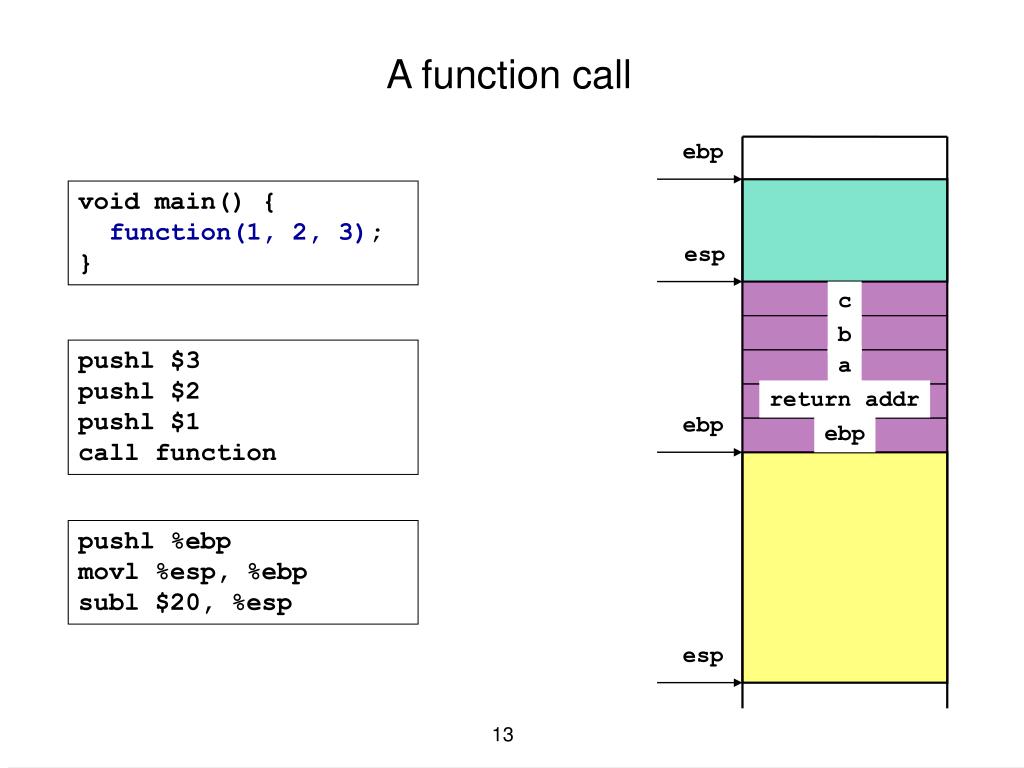 A function call

void main() {
  function(1, 2, 3);
}

pushl $3
pushl $2
pushl $1
call function

pushl %ebp
movl %esp, %ebp
subl $20, %esp

ebp

esp

c

b

a

return addr

ebp

ebp

esp

13